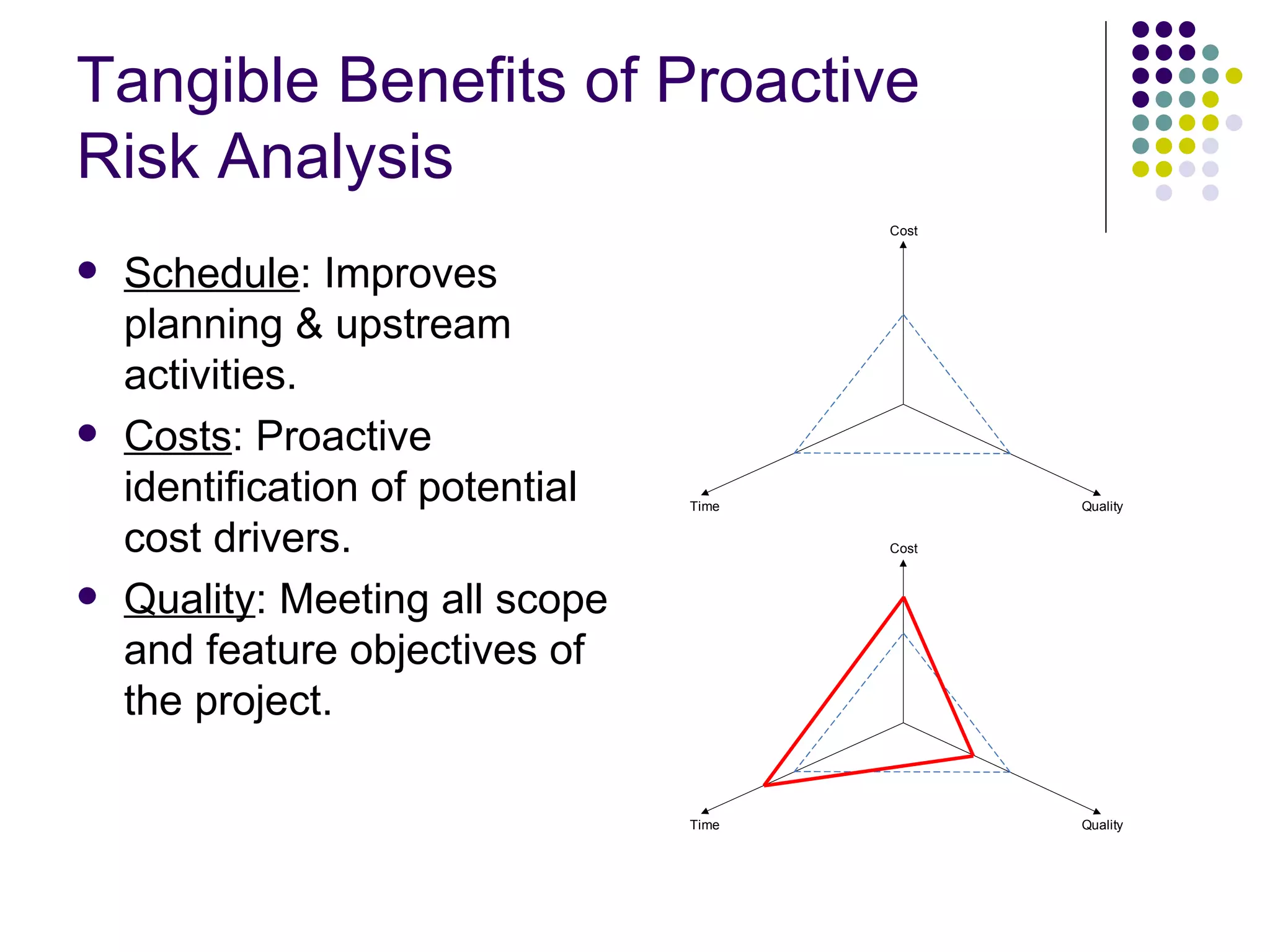 Tangible Benefits of Proactive Risk Analysis

- Schedule: Improves planning & upstream activities.
- Costs: Proactive identification of potential cost drivers.
- Quality: Meeting all scope and feature objectives of the project.

Cost
Time
Quality

Cost
Time
Quality